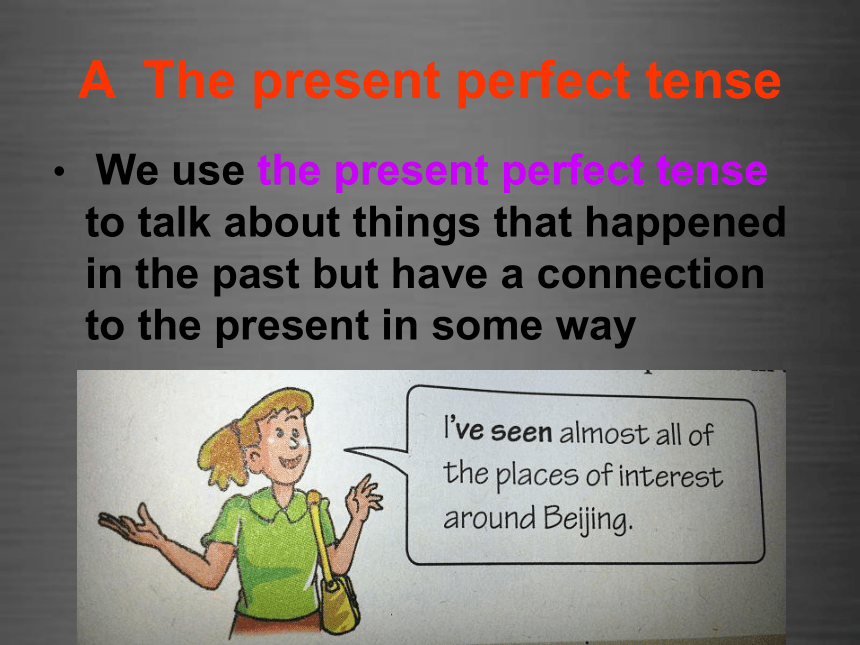 A The present perfect tense

• We use the present perfect tense to talk about things that happened in the past but have a connection to the present in some way

I've seen almost all of the places of interest around Beijing.